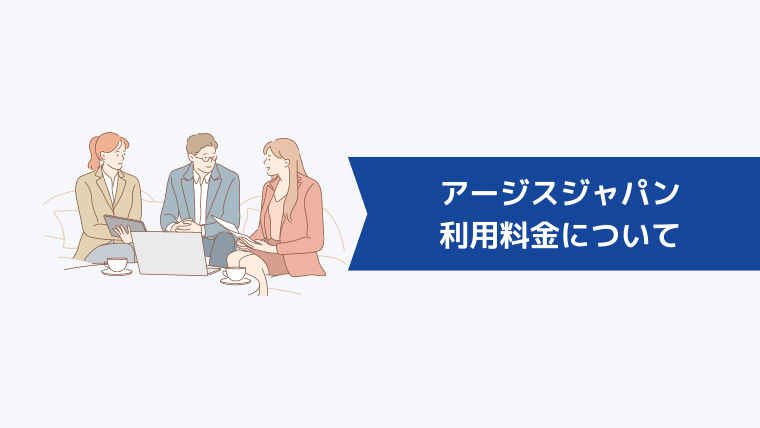 アージスジャパン
利用料金について